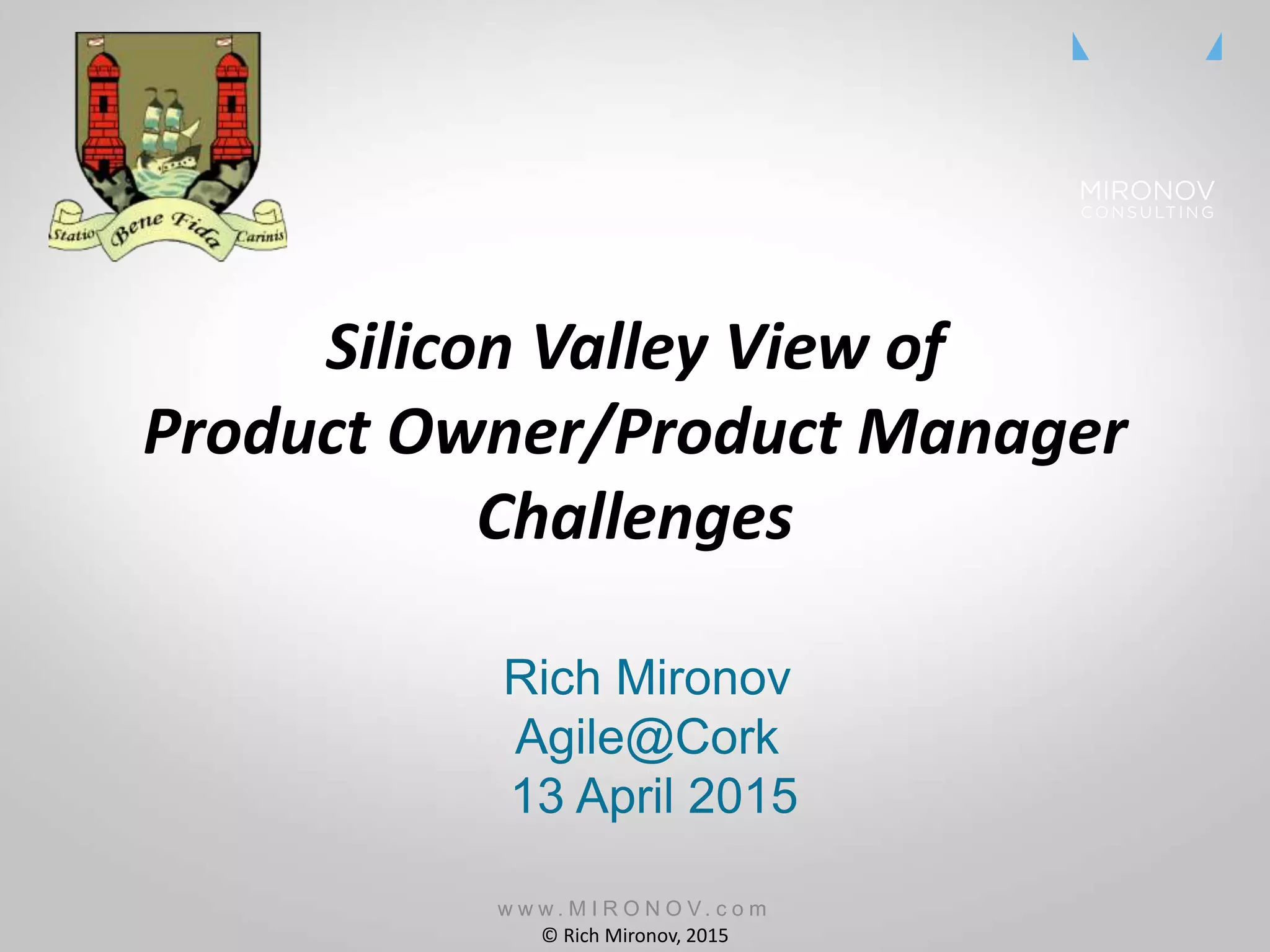 Statio Bene Fida Carinis

MIRONOV
CONSULTING

Silicon Valley View of Product Owner/Product Manager Challenges

Rich Mironov
Agile@Cork
13 April 2015

www.MIRONOV.com
© Rich Mironov, 2015